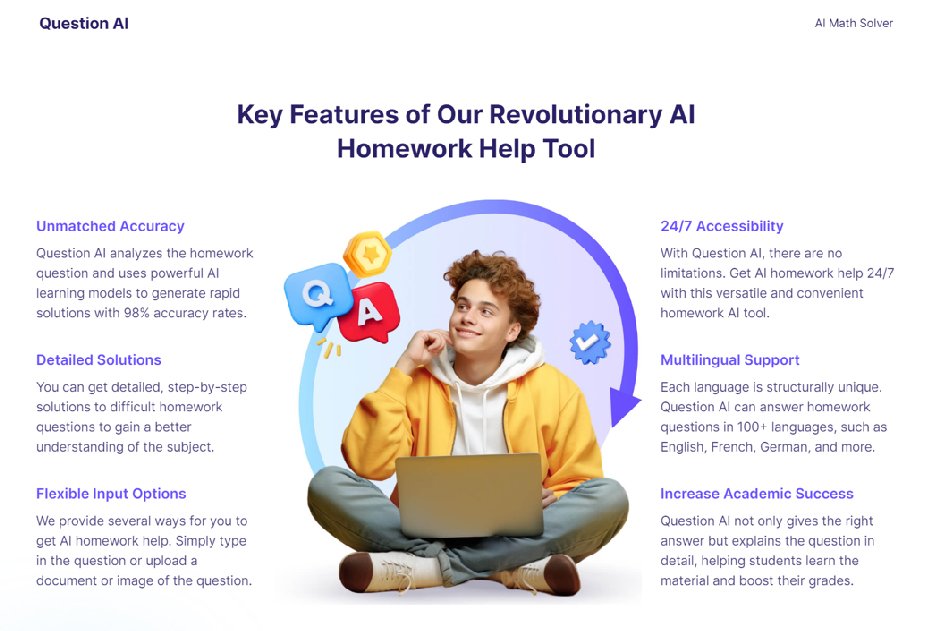 Question AI

AI Math Solver

Key Features of Our Revolutionary AI Homework Help Tool

Unmatched Accuracy
Question AI analyzes the homework question and uses powerful AI learning models to generate rapid solutions with 98% accuracy rates.

Detailed Solutions
You can get detailed, step-by-step solutions to difficult homework questions to gain a better understanding of the subject.

Flexible Input Options
We provide several ways for you to get AI homework help. Simply type in the question or upload a document or image of the question.

Q

A

24/7 Accessibility
With Question AI, there are no limitations. Get AI homework help 24/7 with this versatile and convenient homework AI tool.

Multilingual Support
Each language is structurally unique. Question AI can answer homework questions in 100+ languages, such as English, French, German, and more.

Increase Academic Success
Question AI not only gives the right answer but explains the question in detail, helping students learn the material and boost their grades.